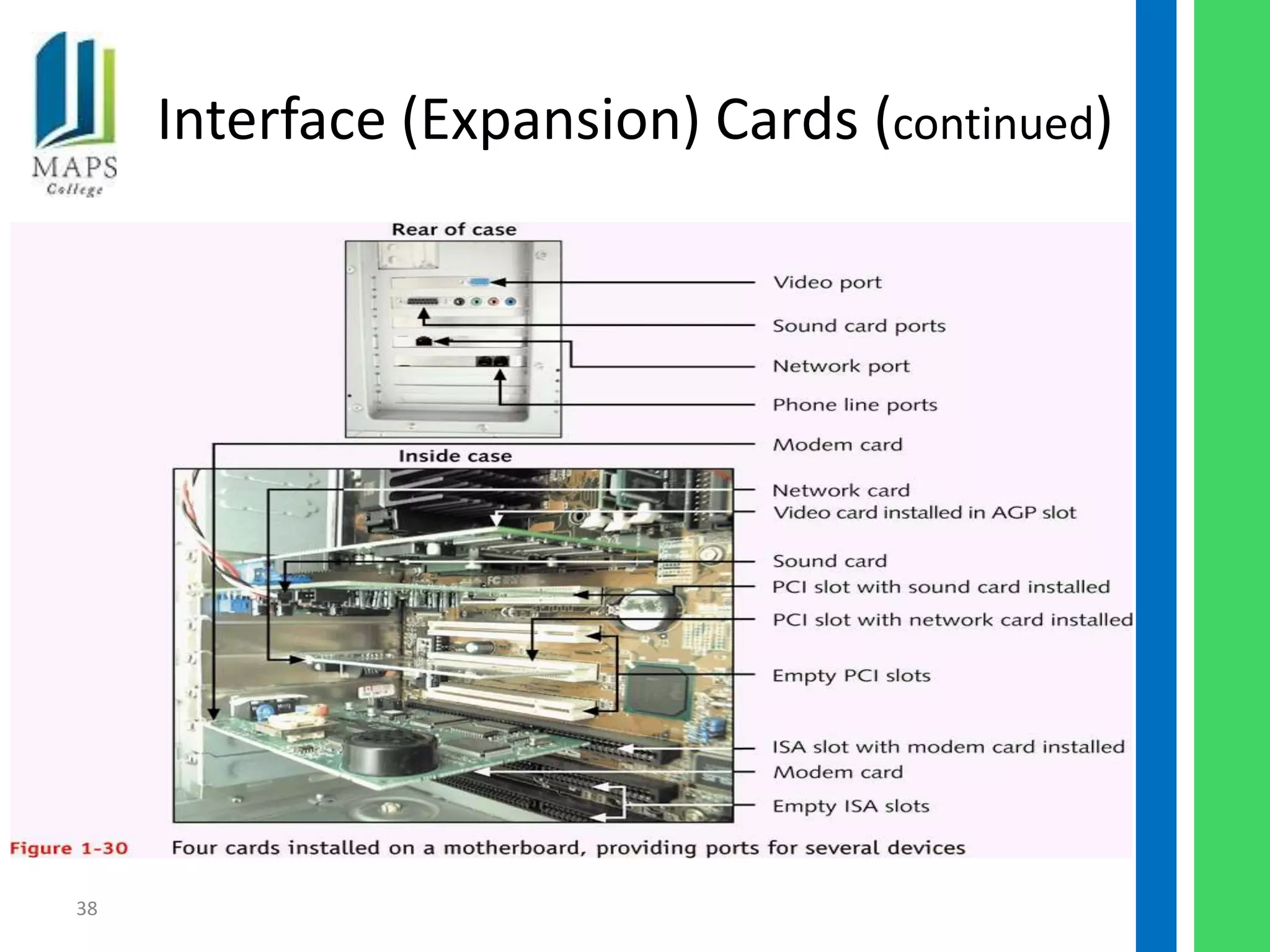 MAPS
College

Interface (Expansion) Cards (continued)

Rear of case

Video port

Sound card ports

Network port

Phone line ports

Modem card

Inside case

Network card
Video card installed in AGP slot

Sound card
PCI slot with sound card installed

PCI slot with network card installed

Empty PCI slots

ISA slot with modem card installed
Modem card

Empty ISA slots

Figure 1-30 Four cards installed on a motherboard, providing ports for several devices

38